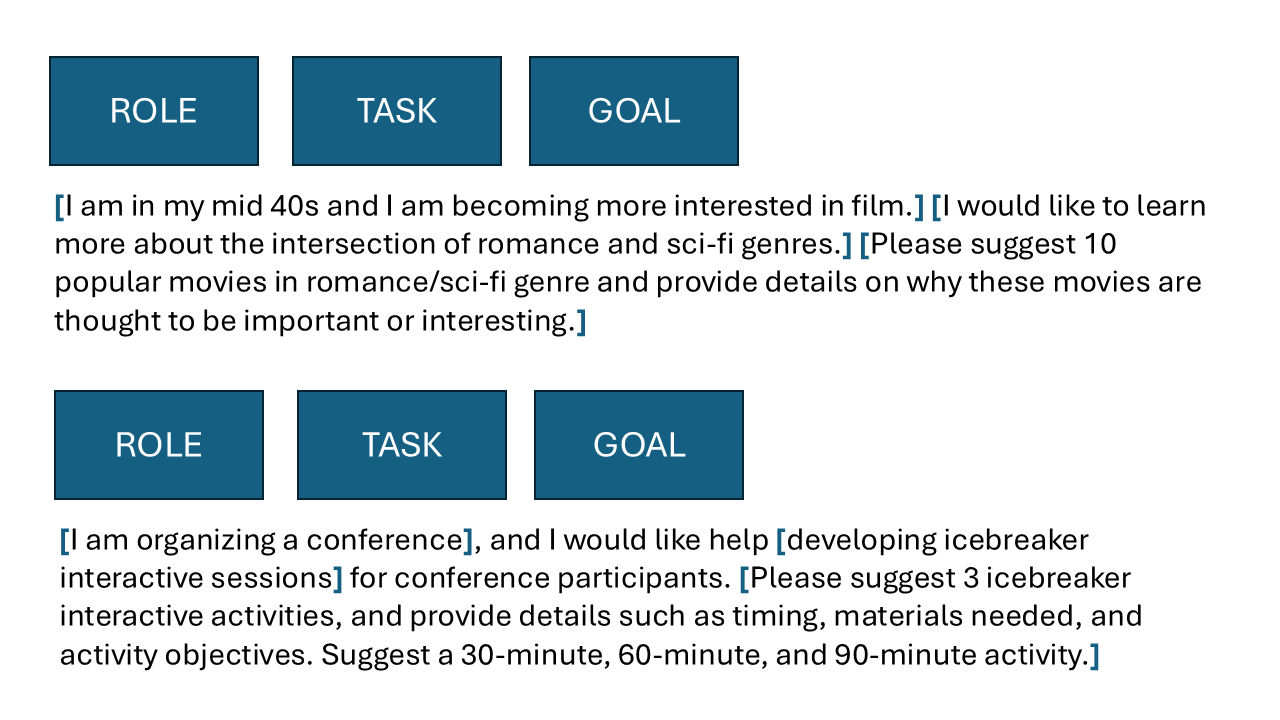 ROLE

TASK

GOAL

[I am in my mid 40s and I am becoming more interested in film.] [I would like to learn more about the intersection of romance and sci-fi genres.] [Please suggest 10 popular movies in romance/sci-fi genre and provide details on why these movies are thought to be important or interesting.]

ROLE

TASK

GOAL

[I am organizing a conference], and I would like help [developing icebreaker interactive sessions] for conference participants. [Please suggest 3 icebreaker interactive activities, and provide details such as timing, materials needed, and activity objectives. Suggest a 30-minute, 60-minute, and 90-minute activity.]